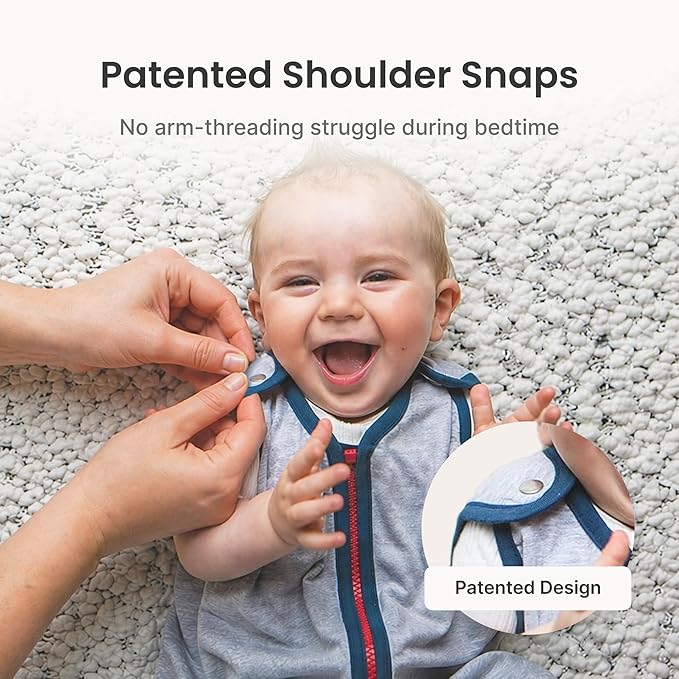 Patented Shoulder Snaps

No arm-threading struggle during bedtime

Patented Design